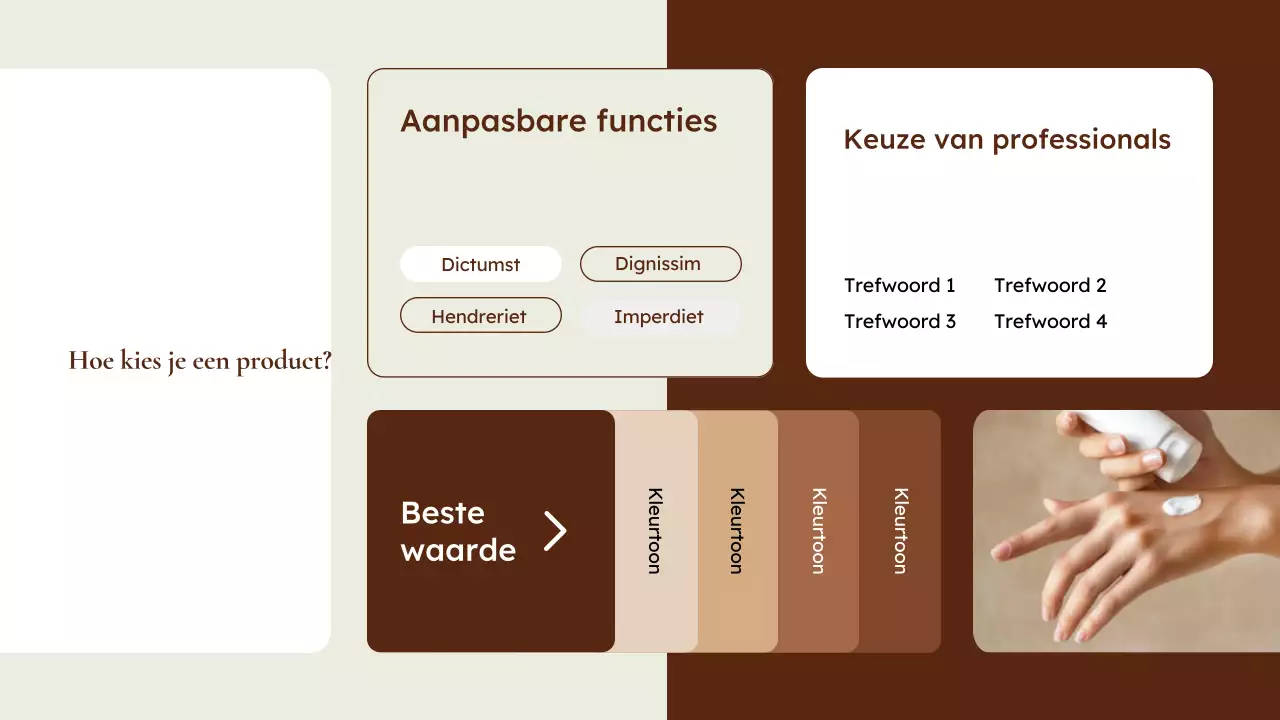 Hoe kies je een product?

Aanpasbare functies

Dictumst
Dignissim
Hendreriet
Imperdiet

Keuze van professionals

Trefwoord 1
Trefwoord 2
Trefwoord 3
Trefwoord 4

Beste waarde

Kleurtoon
Kleurtoon
Kleurtoon
Kleurtoon